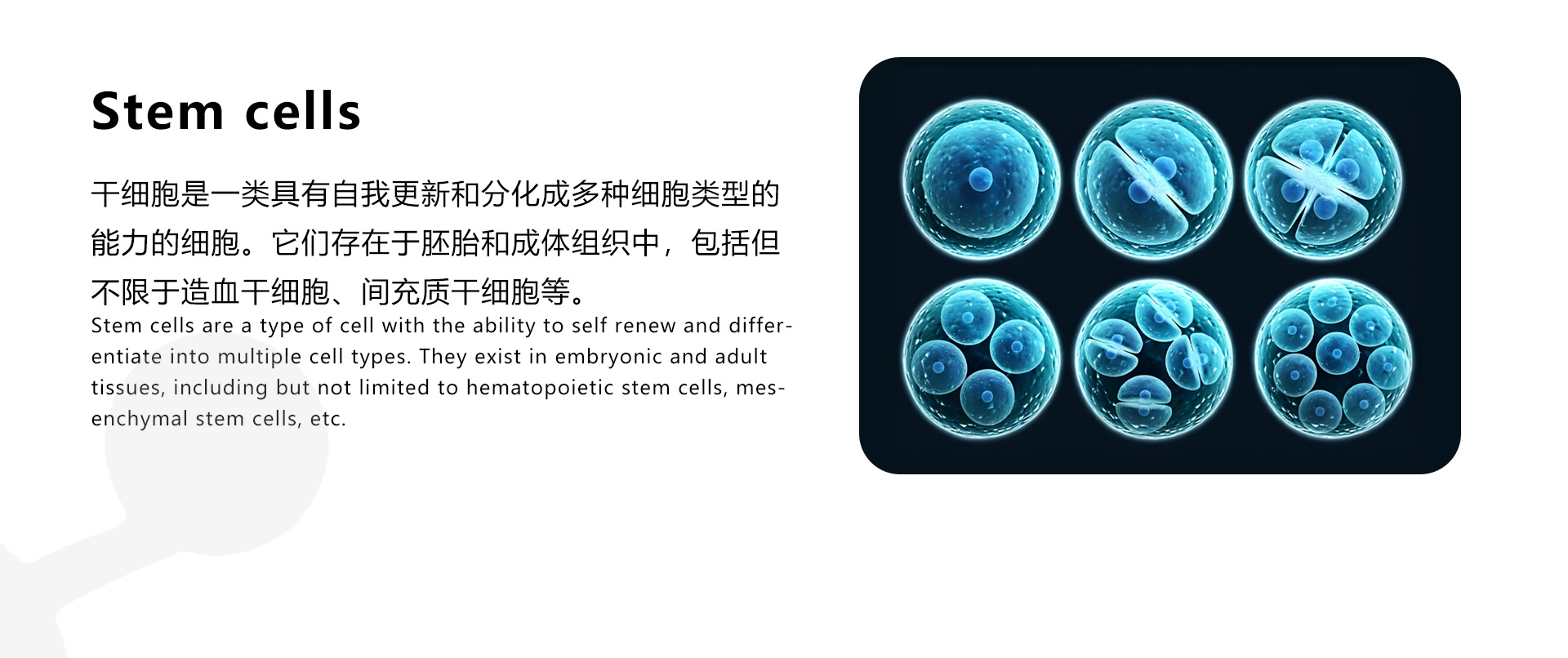 Stem cells

干细胞是一类具有自我更新和分化成多种细胞类型的能力的细胞。它们存在于胚胎和成体组织中，包括但不限于造血干细胞、间充质干细胞等。

Stem cells are a type of cell with the ability to self renew and differentiate into multiple cell types. They exist in embryonic and adult tissues, including but not limited to hematopoietic stem cells, mesenchymal stem cells, etc.